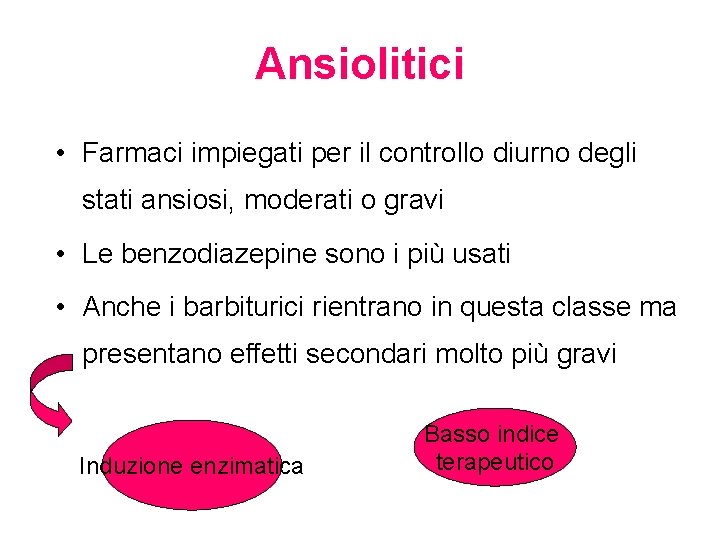 Ansiolitici

• Farmaci impiegati per il controllo diurno degli stati ansiosi, moderati o gravi

• Le benzodiazepine sono i più usati

• Anche i barbiturici rientrano in questa classe ma presentano effetti secondari molto più gravi

Induzione enzimatica

Basso indice terapeutico